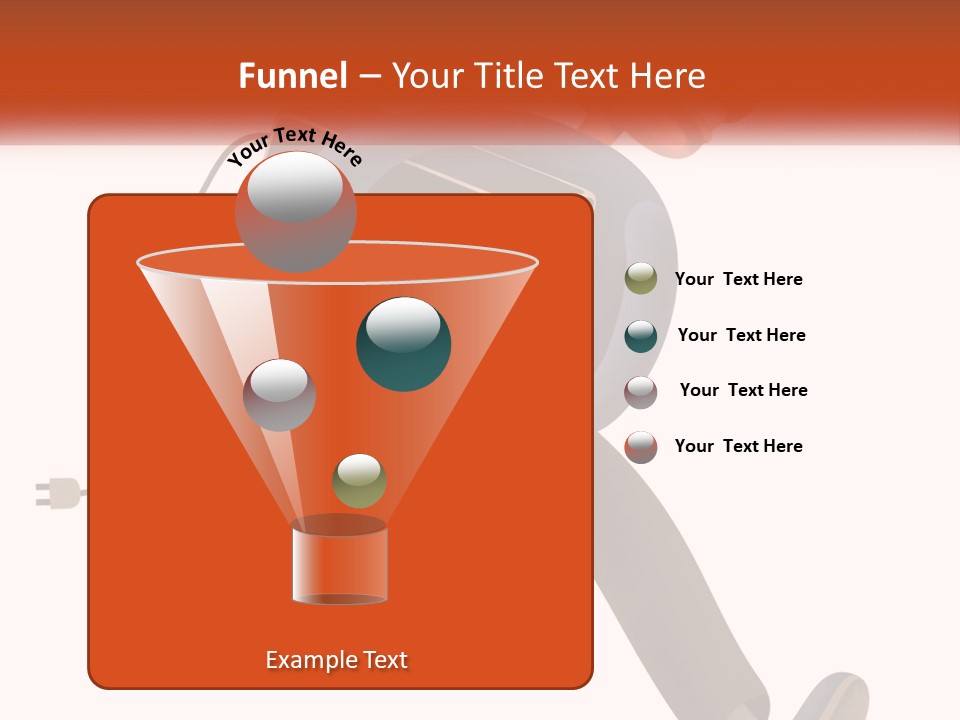 Funnel – Your Title Text Here

Your Text Here

Your Text Here

Your Text Here

Your Text Here

Your Text Here

Example Text